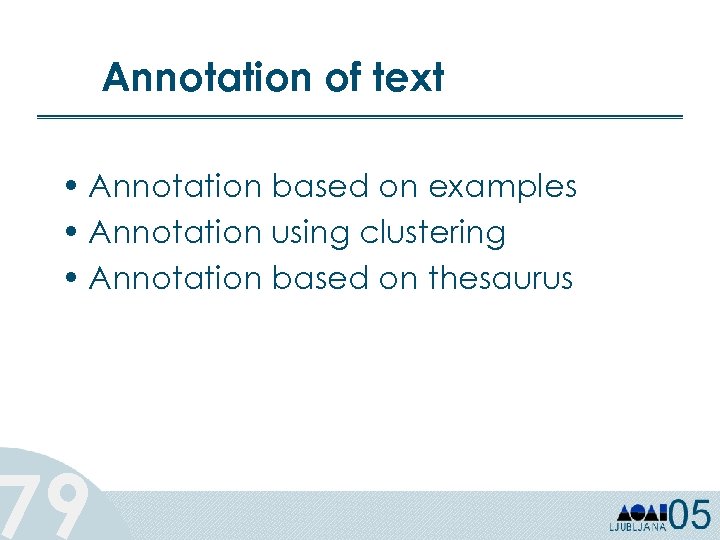 Annotation of text

• Annotation based on examples
• Annotation using clustering
• Annotation based on thesaurus

79

LJUBLJANA 05